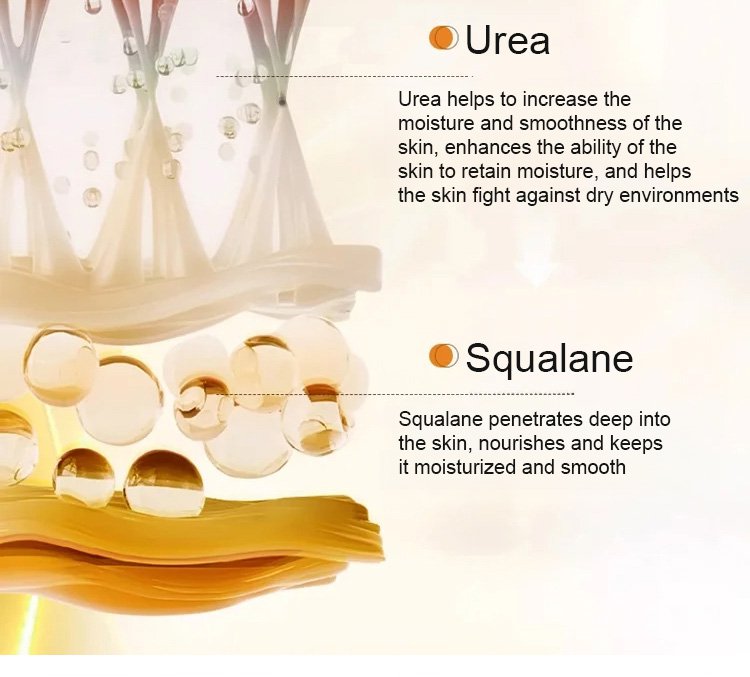 Urea

Urea helps to increase the moisture and smoothness of the skin, enhances the ability of the skin to retain moisture, and helps the skin fight against dry environments

Squalane

Squalane penetrates deep into the skin, nourishes and keeps it moisturized and smooth